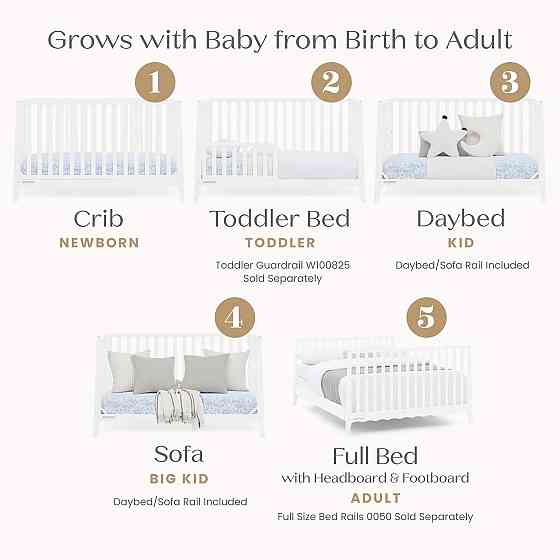 Grows with Baby from Birth to Adult

1

Crib
NEWBORN

2

Toddler Bed
TODDLER
Toddler Guardrail W100825 Sold Separately

3

Daybed
KID
Daybed/Sofa Rail Included

4

Sofa
BIG KID
Daybed/Sofa Rail Included

5

Full Bed
with Headboard & Footboard
ADULT
Full Size Bed Rails 0050 Sold Separately